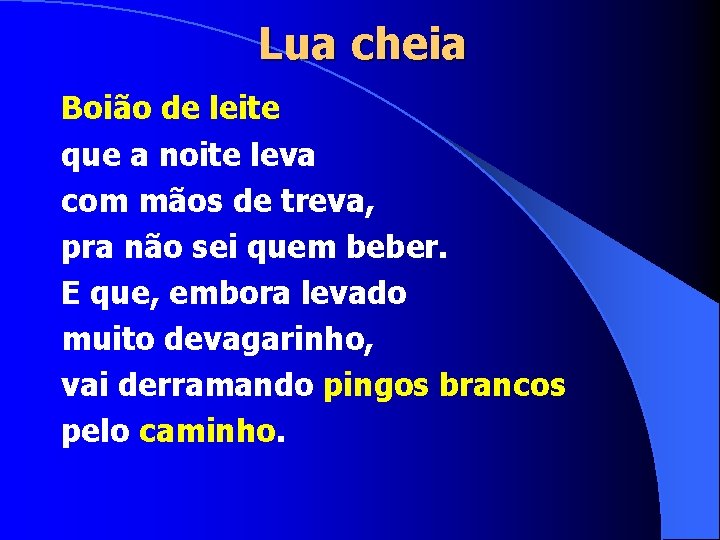 Lua cheia

Boião de leite
que a noite leva
com mãos de treva,
pra não sei quem beber.
E que, embora levado
muito devagarinho,
vai derramando pingos brancos
pelo caminho.